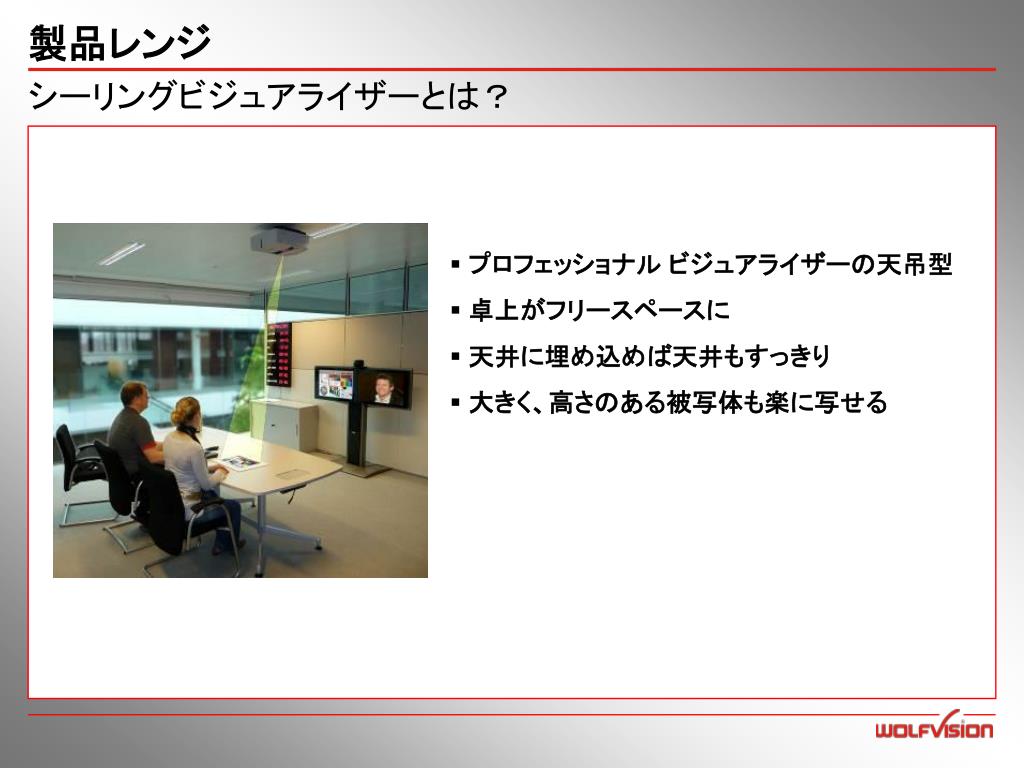 製品レンジ

シーリングビジュアライザーとは？

▪ プロフェッショナル ビジュアライザーの天吊型

▪ 卓上がフリースペースに

▪ 天井に埋め込めば天井もすっきり

▪ 大きく、高さのある被写体も楽に写せる

WOLFVISION